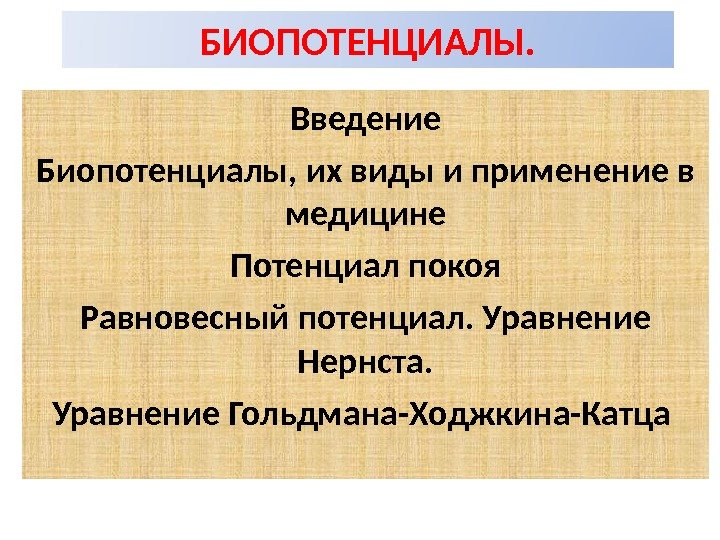 БИОПОТЕНЦИАЛЫ.

Введение

Биопотенциалы, их виды и применение в медицине

Потенциал покоя

Равновесный потенциал. Уравнение Нернста.

Уравнение Гольдмана-Ходжкина-Катца